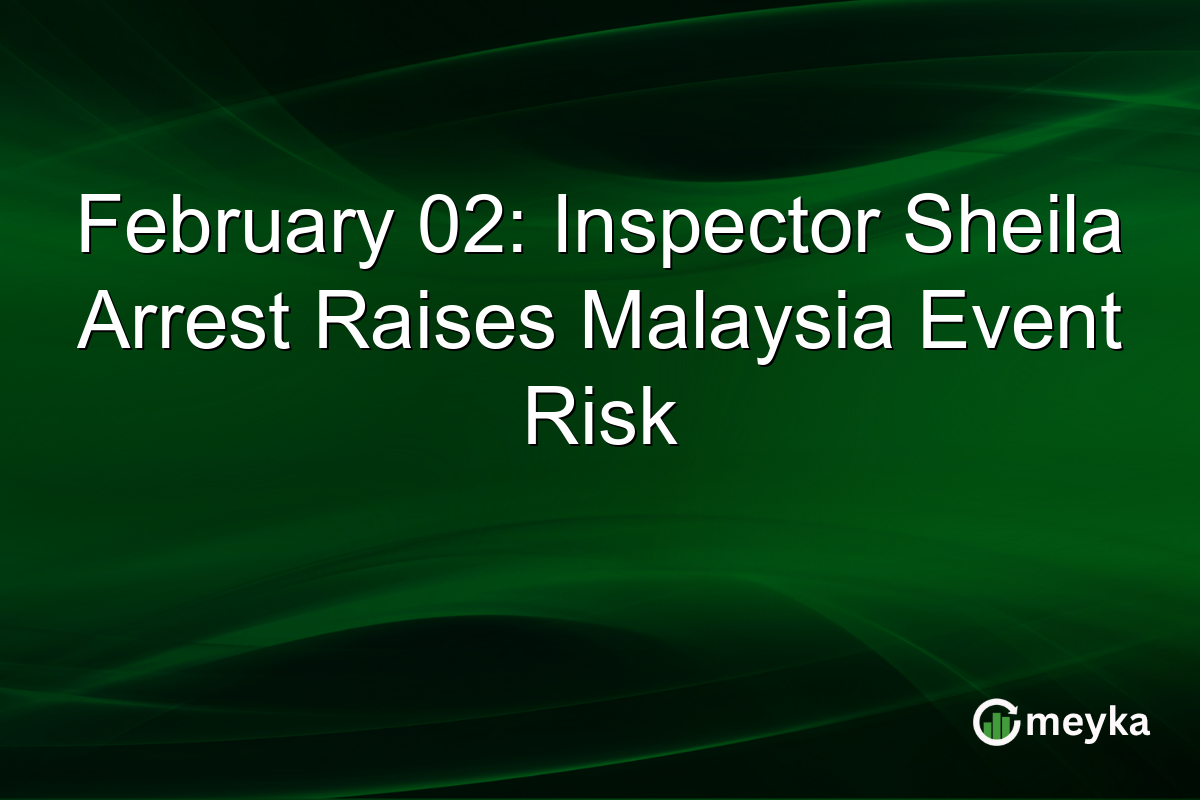 February 02: Inspector Sheila Arrest Raises Malaysia Event Risk

meyka